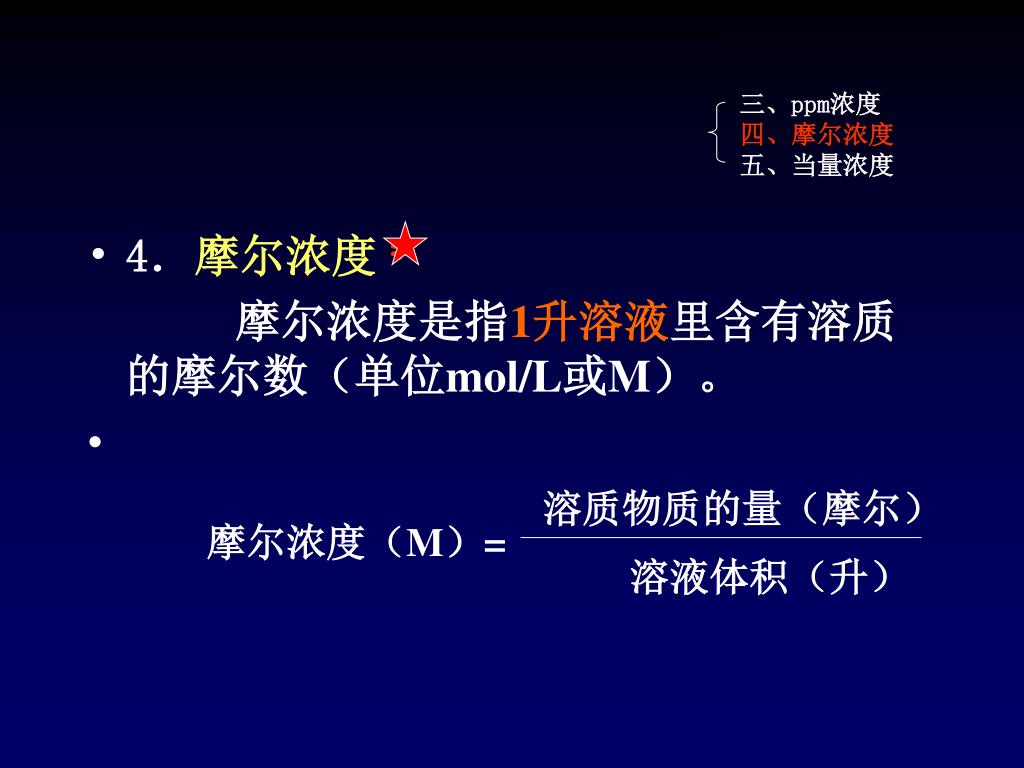 三、ppm浓度
四、摩尔浓度
五、当量浓度

• 4. 摩尔浓度

摩尔浓度是指1升溶液里含有溶质的摩尔数（单位mol/L或M）。

•

摩尔浓度（M）= $\frac{溶质物质的量（摩尔）}{溶液体积（升）}$